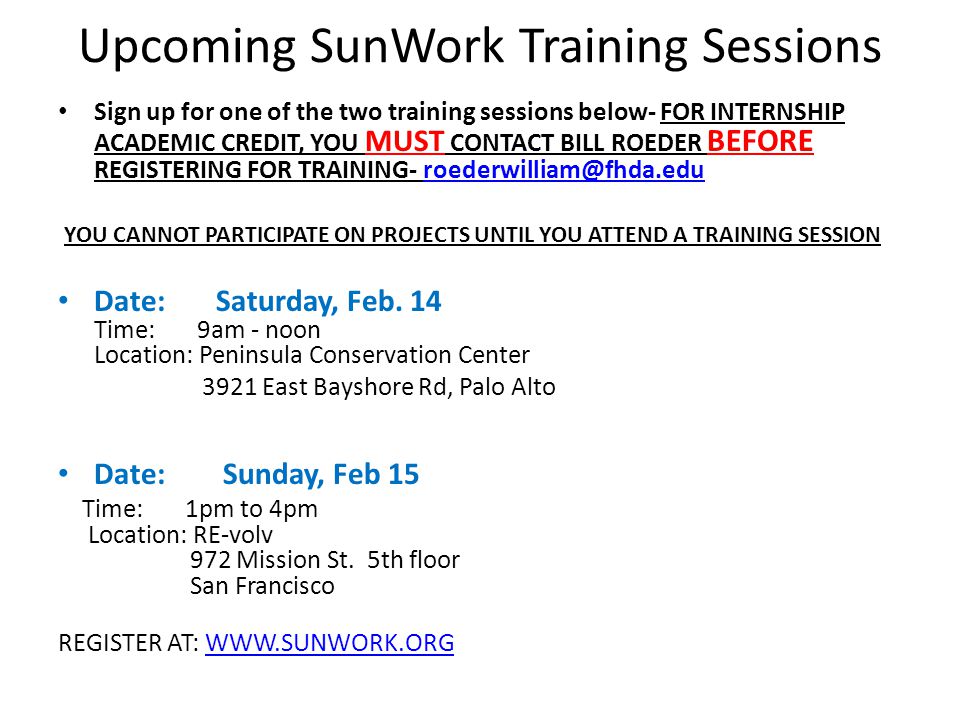 Upcoming SunWork Training Sessions

• Sign up for one of the two training sessions below- FOR INTERNSHIP ACADEMIC CREDIT, YOU MUST CONTACT BILL ROEDER BEFORE REGISTERING FOR TRAINING- roederwilliam@fhda.edu

YOU CANNOT PARTICIPATE ON PROJECTS UNTIL YOU ATTEND A TRAINING SESSION

• Date: Saturday, Feb. 14
Time: 9am - noon
Location: Peninsula Conservation Center
3921 East Bayshore Rd, Palo Alto

• Date: Sunday, Feb 15
Time: 1pm to 4pm
Location: RE-volv
972 Mission St. 5th floor
San Francisco

REGISTER AT: WWW.SUNWORK.ORG